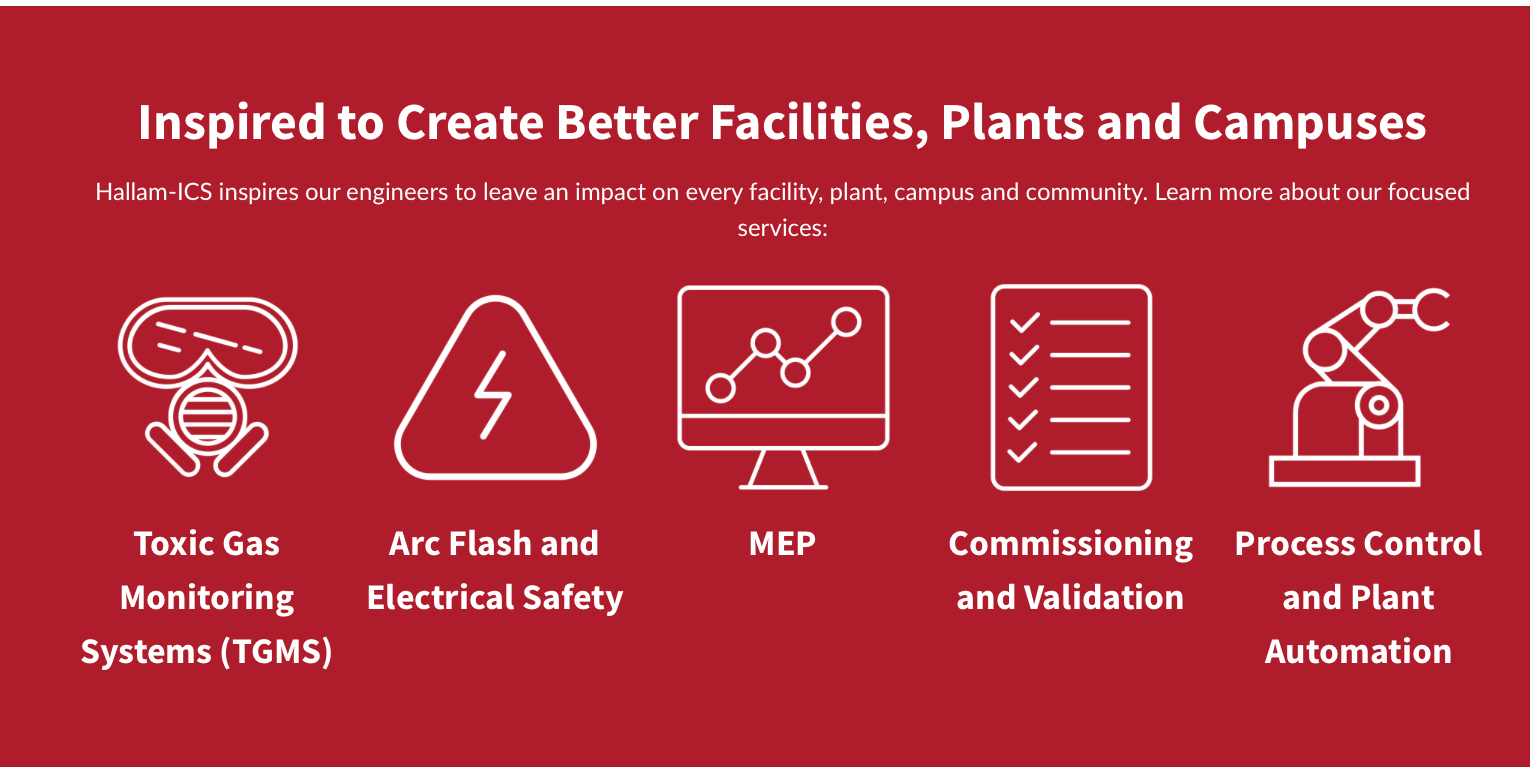 Inspired to Create Better Facilities, Plants and Campuses

Hallam-ICS inspires our engineers to leave an impact on every facility, plant, campus and community. Learn more about our focused services:

Toxic Gas Monitoring Systems (TGMS)

Arc Flash and Electrical Safety

MEP

Commissioning and Validation

Process Control and Plant Automation